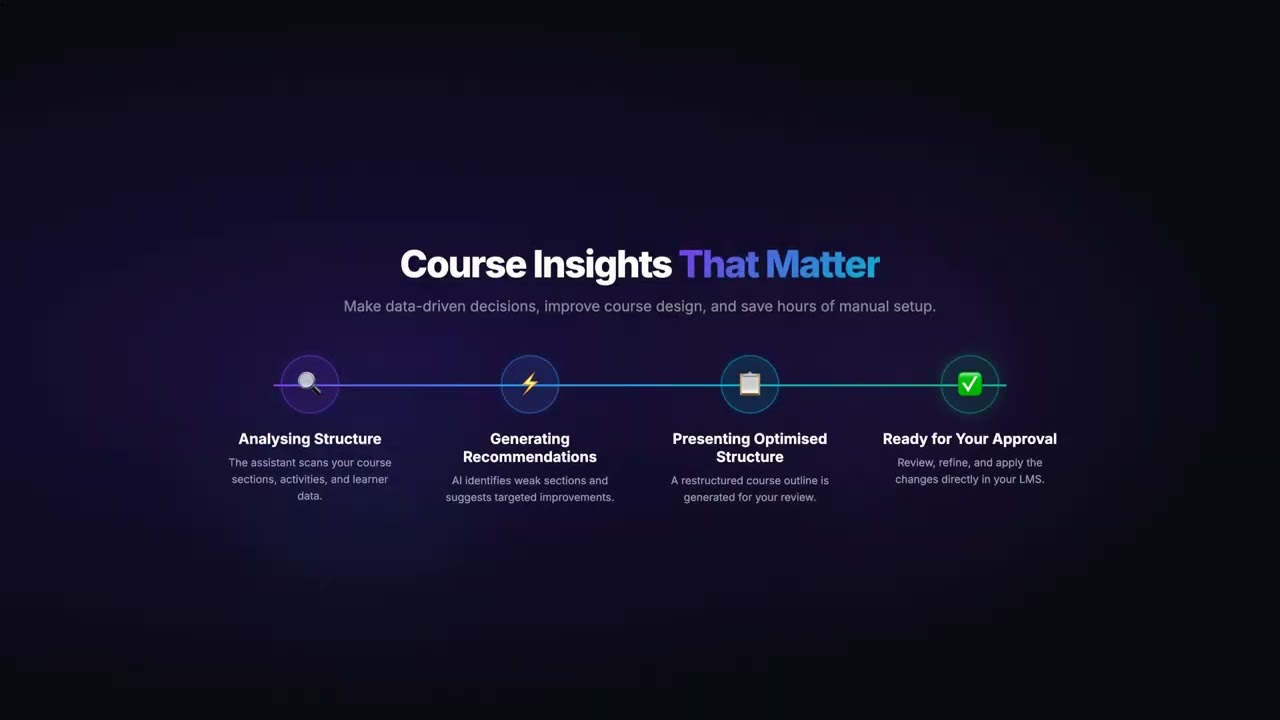 Course Insights That Matter

Make data-driven decisions, improve course design, and save hours of manual setup.

Analysing Structure

The assistant scans your course sections, activities, and learner data.

Generating Recommendations

AI identifies weak sections and suggests targeted improvements.

Presenting Optimised Structure

A restructured course outline is generated for your review.

Ready for Your Approval

Review, refine, and apply the changes directly in your LMS.